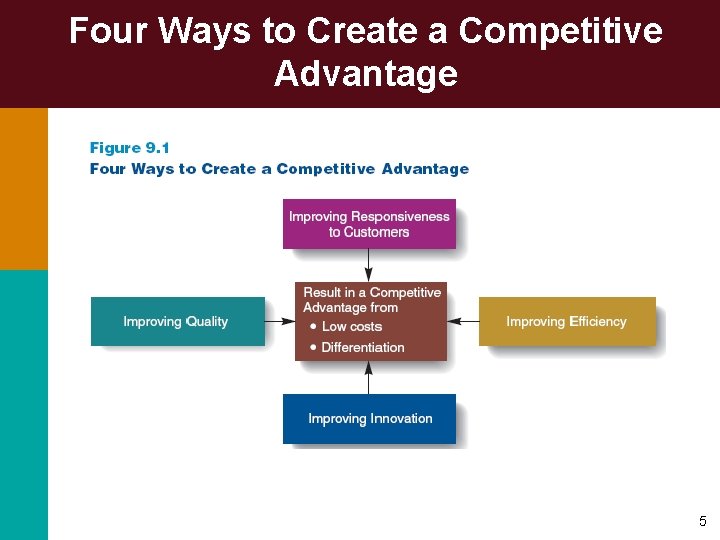 Four Ways to Create a Competitive Advantage

Figure 9.1
Four Ways to Create a Competitive Advantage

Improving Responsiveness to Customers

Improving Quality

Result in a Competitive Advantage from
• Low costs
• Differentiation

Improving Efficiency

Improving Innovation

5